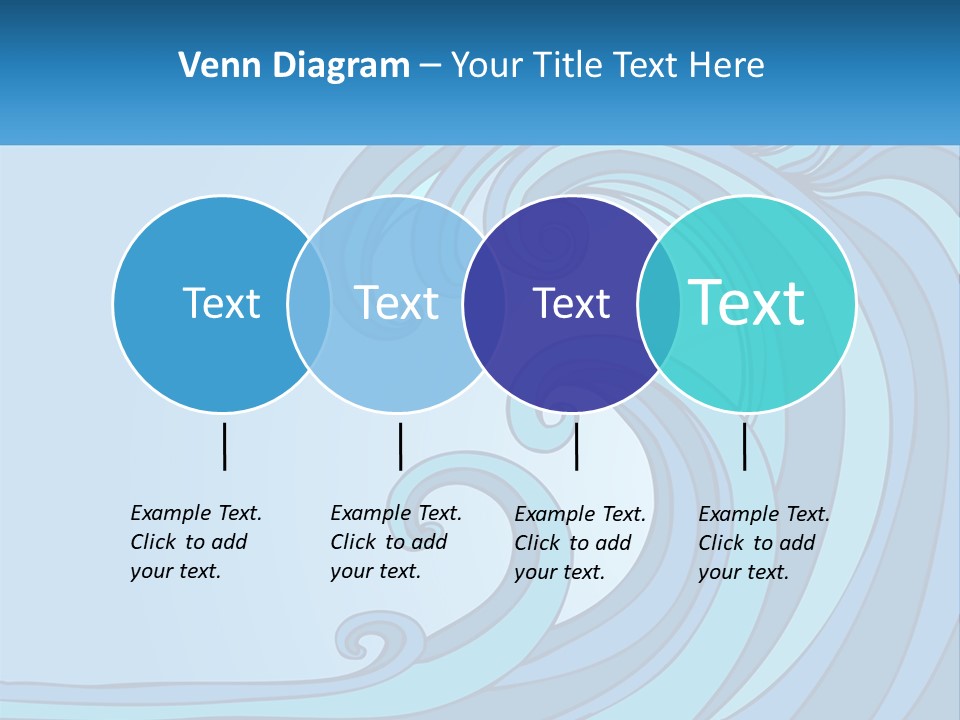 Venn Diagram – Your Title Text Here

Text

Text

Text

Text

Example Text. Click to add your text.

Example Text. Click to add your text.

Example Text. Click to add your text.

Example Text. Click to add your text.